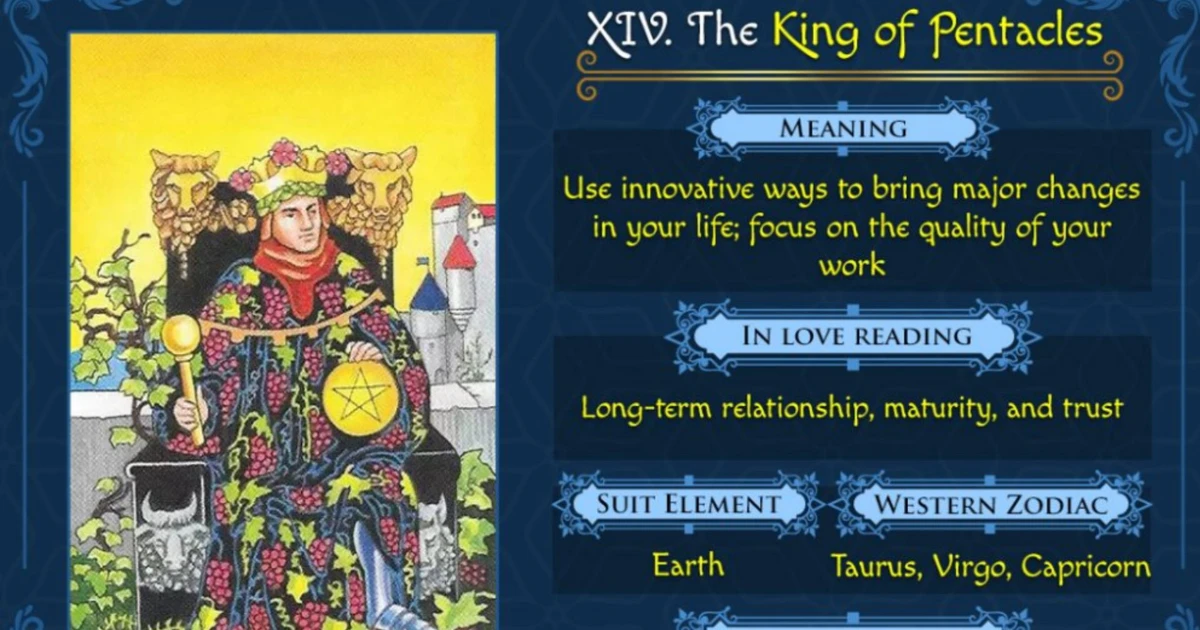 XIV. The King of Pentacles

MEANING

Use innovative ways to bring major changes in your life; focus on the quality of your work

IN LOVE READING

Long-term relationship, maturity, and trust

SUIT ELEMENT

Earth

WESTERN ZODIAC

Taurus, Virgo, Capricorn